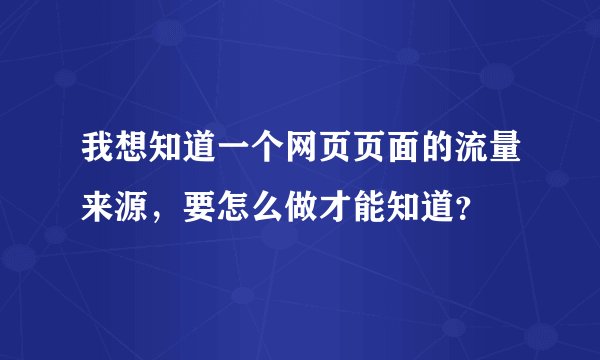 我想知道一个网页页面的流量来源，要怎么做才能知道?